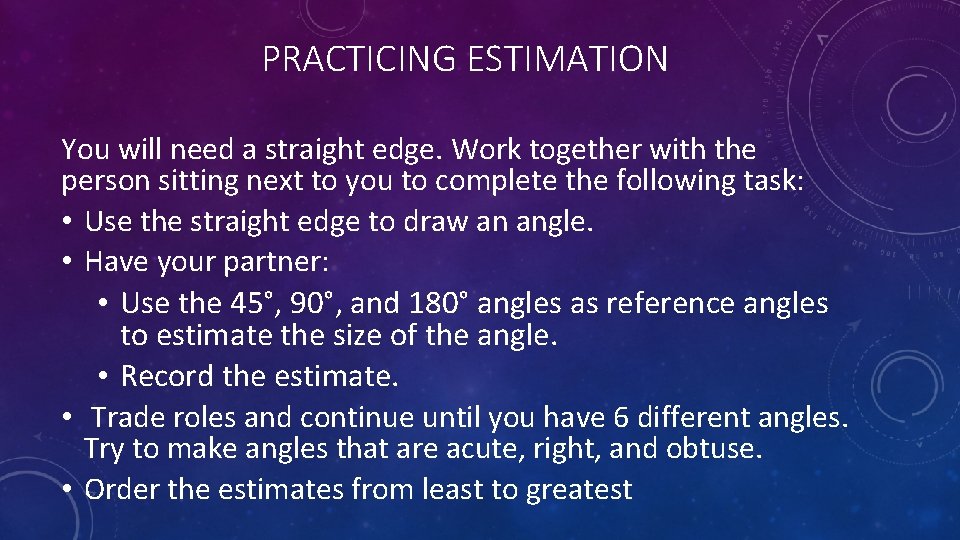 PRACTICING ESTIMATION

You will need a straight edge. Work together with the person sitting next to you to complete the following task:

• Use the straight edge to draw an angle.
• Have your partner:
  • Use the 45˚, 90˚, and 180˚ angles as reference angles to estimate the size of the angle.
  • Record the estimate.
• Trade roles and continue until you have 6 different angles. Try to make angles that are acute, right, and obtuse.
• Order the estimates from least to greatest